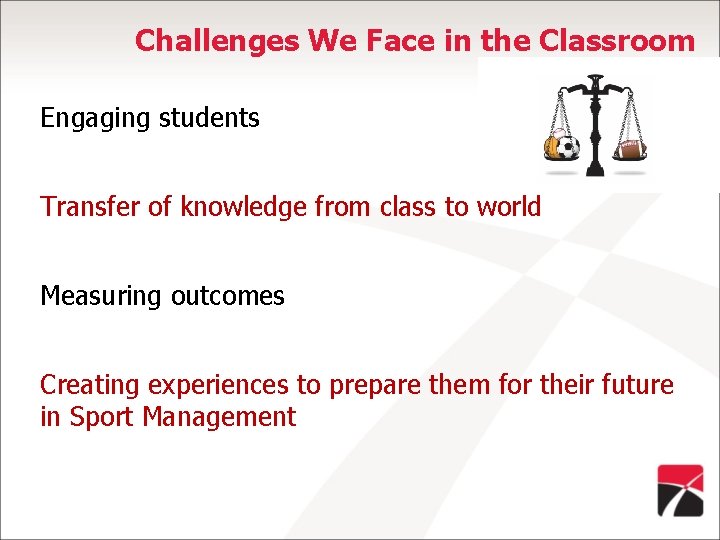 Challenges We Face in the Classroom

Engaging students

Transfer of knowledge from class to world

Measuring outcomes

Creating experiences to prepare them for their future in Sport Management